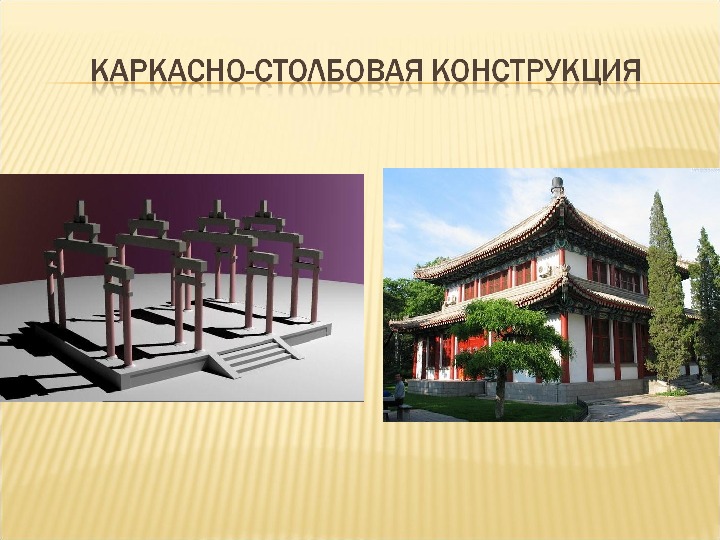 КАРКАСНО-СТОЛБОВАЯ КОНСТРУКЦИЯ